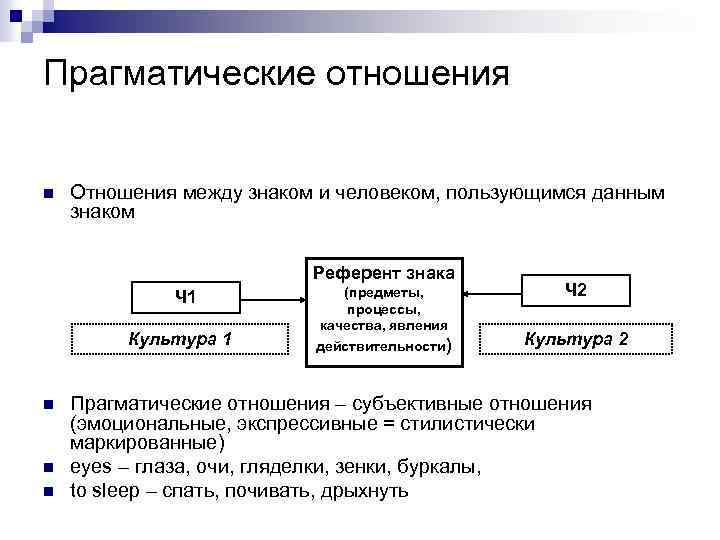 Прагматические отношения

Отношения между знаком и человеком, пользующимся данным знаком

Ч1

Культура 1

Референт знака (предметы, процессы, качества, явления действительности)

Ч2

Культура 2

Прагматические отношения – субъективные отношения (эмоциональные, экспрессивные = стилистически маркированные)

eyes – глаза, очи, гляделки, зенки, буркалы,

to sleep – спать, почивать, дрыхнуть